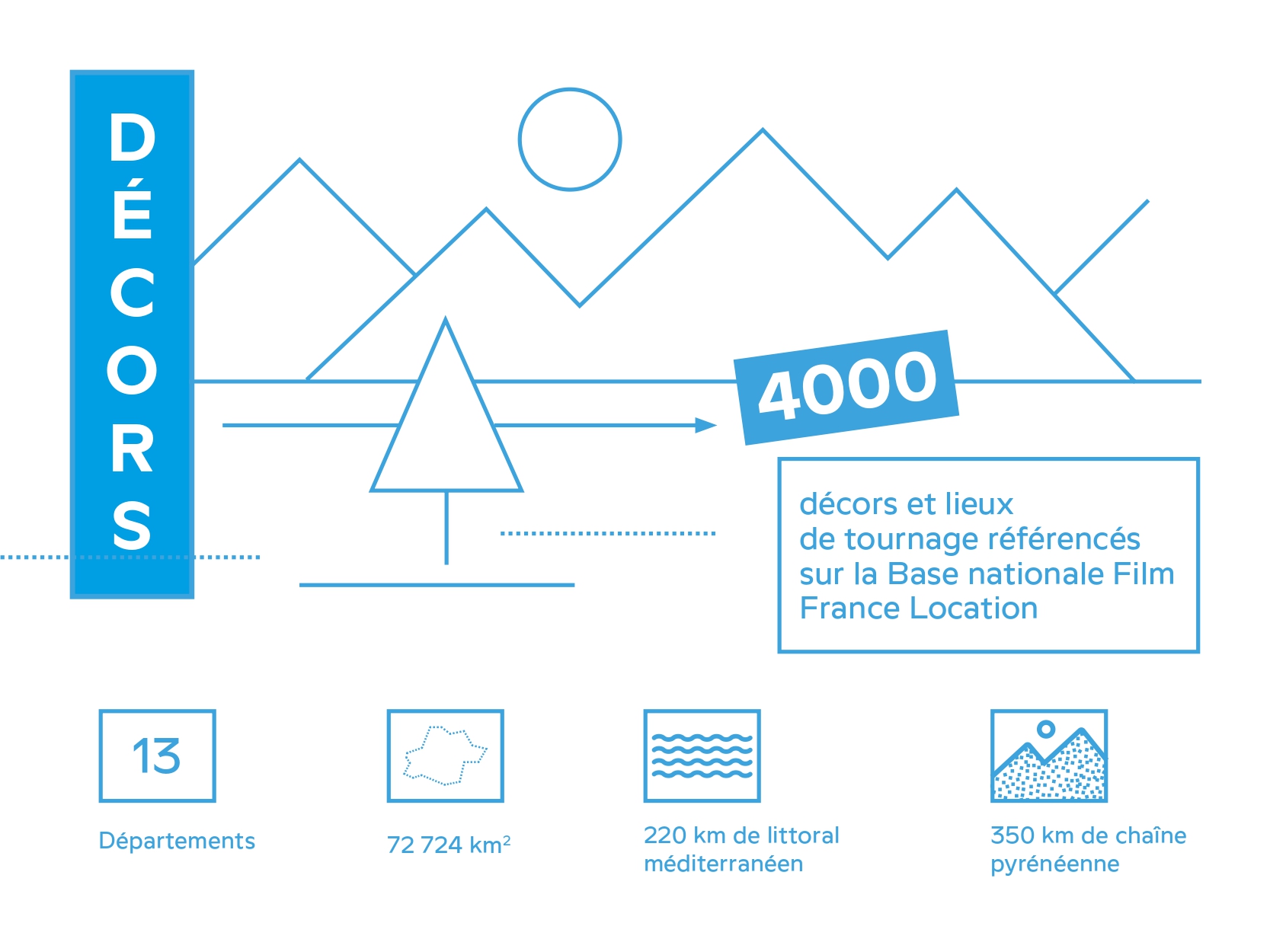 DÉCORS

4000

décors et lieux de tournage référencés sur la Base nationale Film France Location

13

Départements

72 724 km$^2$

220 km de littoral méditerranéen

350 km de chaîne pyrénéenne